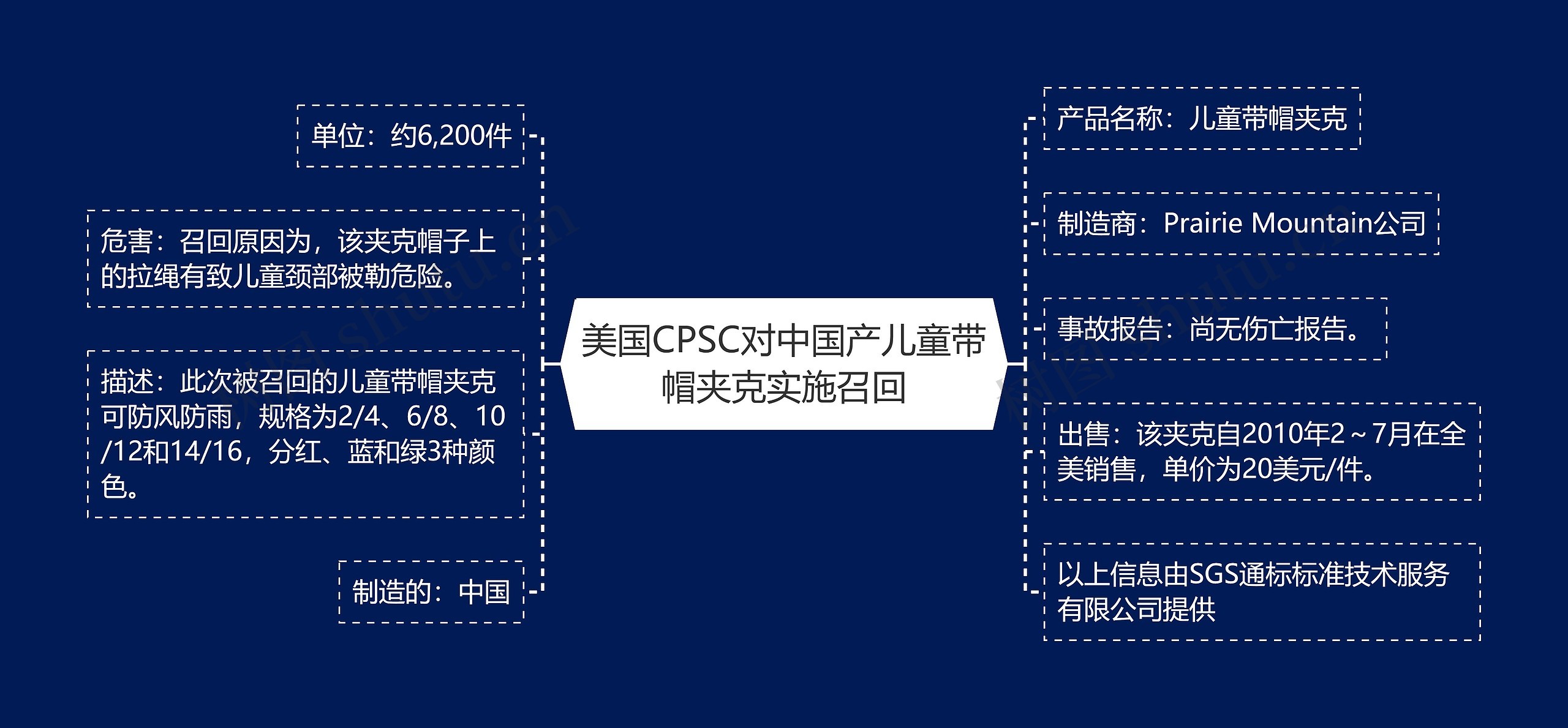 美国CPSC对中国产儿童带帽夹克实施召回

单位：约6,200件

危害：召回原因为，该夹克帽子上的拉绳有致儿童颈部被勒危险。

描述：此次被召回的儿童带帽夹克可防风防雨，规格为2/4、6/8、10/12和14/16，分红、蓝和绿3种颜色。

制造的：中国

产品名称：儿童带帽夹克

制造商：Prairie Mountain公司

事故报告：尚无伤亡报告。

出售：该夹克自2010年2～7月在全美销售，单价为20美元/件。

以上信息由SGS通标标准技术服务有限公司提供